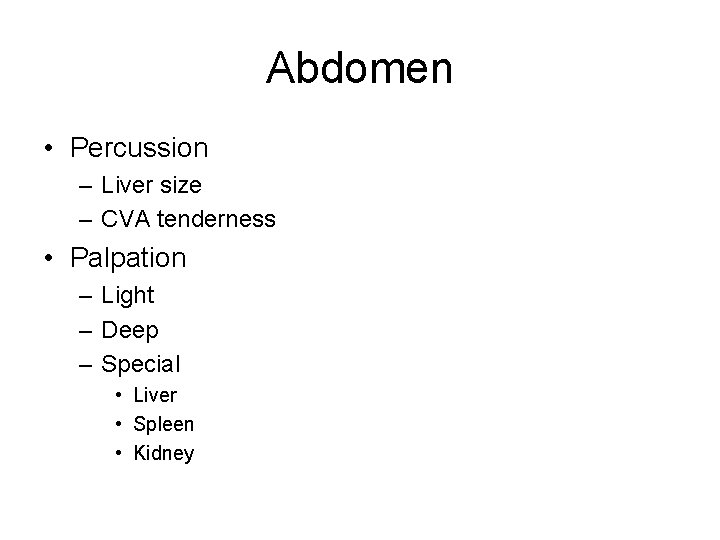 Abdomen

• Percussion
– Liver size
– CVA tenderness
• Palpation
– Light
– Deep
– Special
• Liver
• Spleen
• Kidney